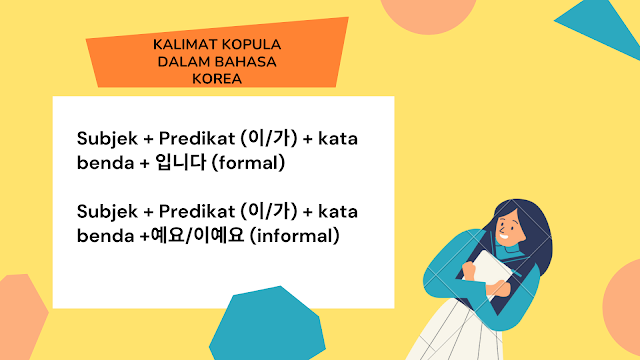 KALIMAT KOPULA DALAM BAHASA KOREA

Subjek + Predikat (이/가) + kata benda + 입니다 (formal)

Subjek + Predikat (이/가) + kata benda +예요/이예요 (informal)